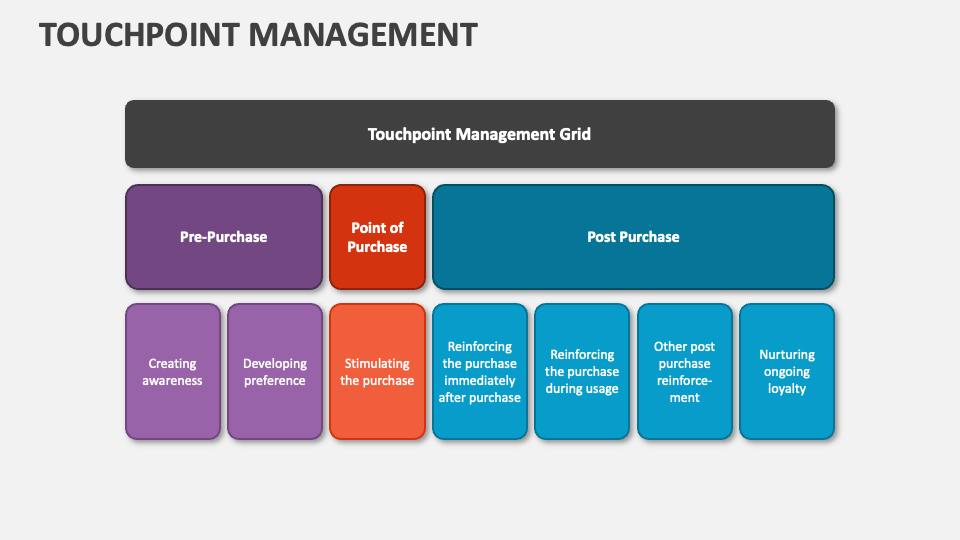 TOUCHPOINT MANAGEMENT

Touchpoint Management Grid

Pre-Purchase

Point of Purchase

Post Purchase

Creating awareness

Developing preference

Stimulating the purchase

Reinforcing the purchase immediately after purchase

Reinforcing the purchase during usage

Other post purchase reinforcement

Nurturing ongoing loyalty